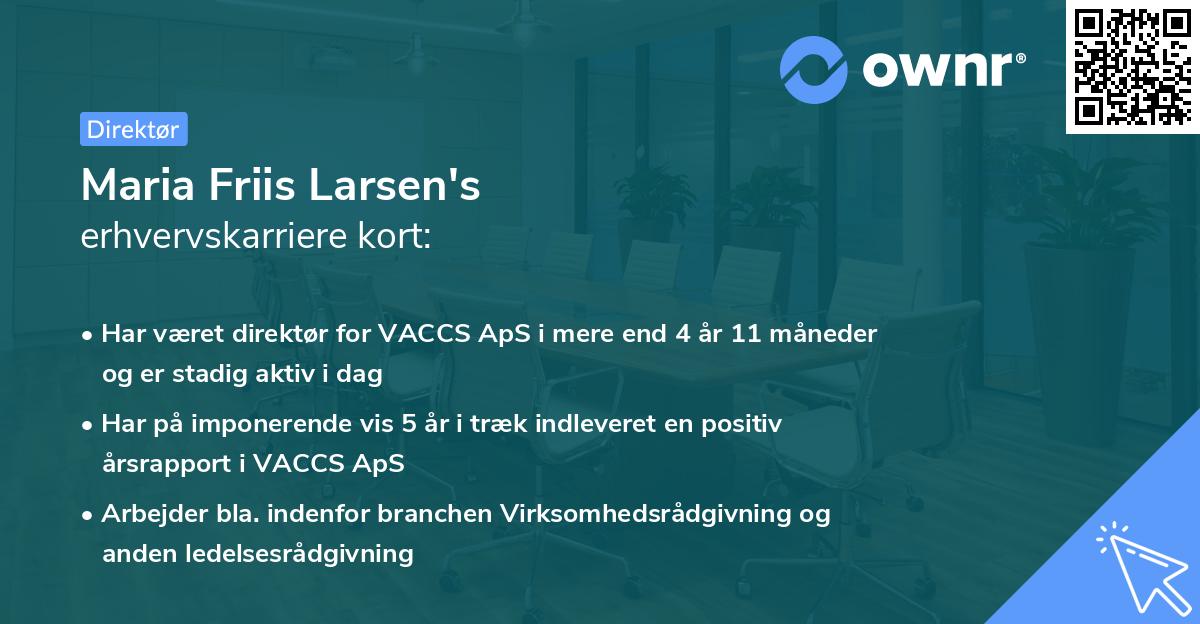 ownr®

Direktør

Maria Friis Larsen's
erhvervskarriere kort:

• Har været direktør for VACCS ApS i mere end 4 år 11 måneder og er stadig aktiv i dag

• Har på imponerende vis 5 år i træk indleveret en positiv årsrapport i VACCS ApS

• Arbejder bla. indenfor branchen Virksomhedsrådgivning og anden ledelsesrådgivning